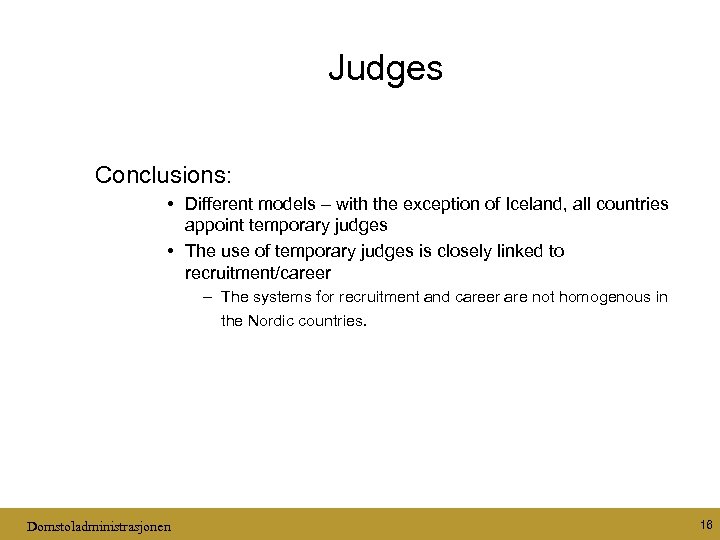 Judges

Conclusions:

• Different models – with the exception of Iceland, all countries appoint temporary judges

• The use of temporary judges is closely linked to recruitment/career

– The systems for recruitment and career are not homogenous in the Nordic countries.

Domstoladministrasjonen

16